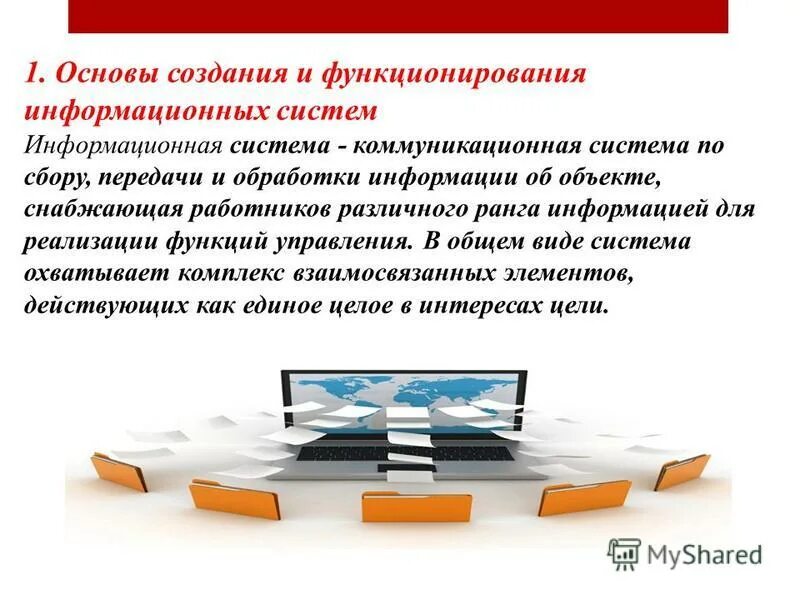 1. Основы создания и функционирования информационных систем

Информационная система - коммуникационная система по сбору, передачи и обработки информации об объекте, снабжающая работников различного ранга информацией для реализации функций управления. В общем виде система охватывает комплекс взаимосвязанных элементов, действующих как единое целое в интересах цели.

MyShared